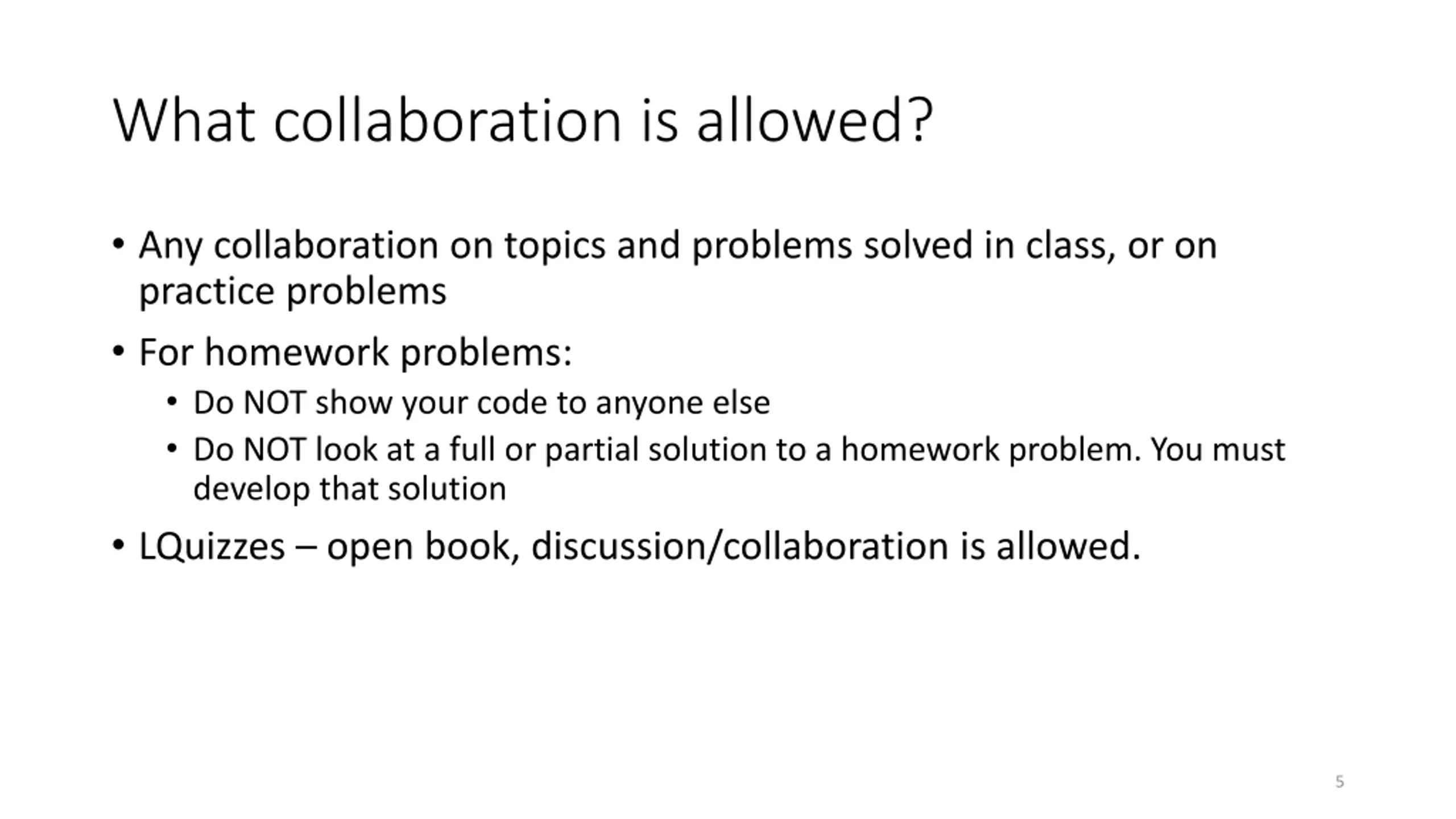 What collaboration is allowed?

• Any collaboration on topics and problems solved in class, or on practice problems

• For homework problems:
  • Do NOT show your code to anyone else
  • Do NOT look at a full or partial solution to a homework problem. You must develop that solution

• LQuizzes – open book, discussion/collaboration is allowed.

5